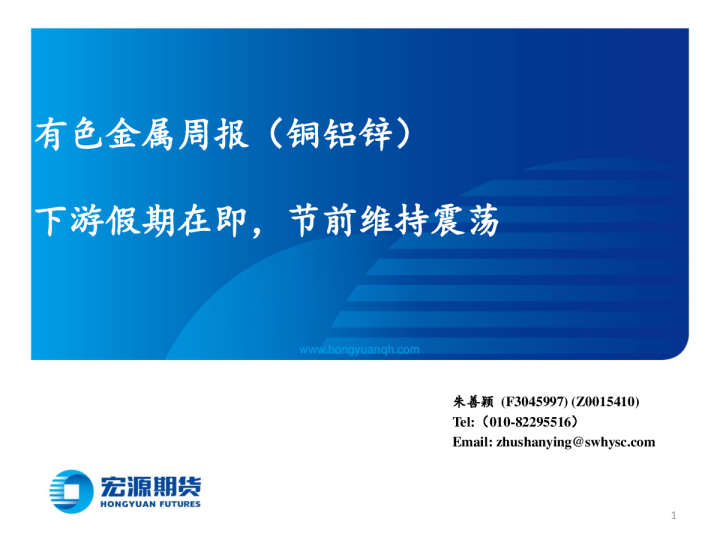 有色金属周报（铜铝锌）

下游假期在即，节前维持震荡

www.hongyuanqh.com

朱善颖 (F3045997) (Z0015410)
Tel:（010-82295516）
Email: zhushanying@swhysc.com

宏源期货
HONGYUAN FUTURES

1